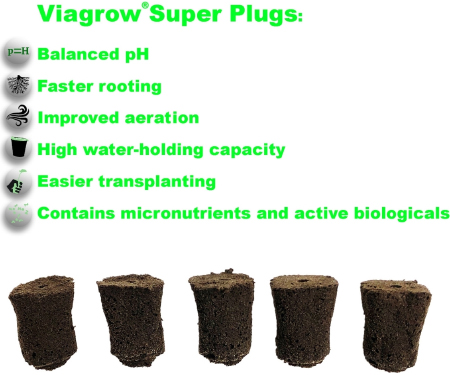 Viagrow® Super Plugs:

p=H Balanced pH

Faster rooting

Improved aeration

High water-holding capacity

Easier transplanting

Contains micronutrients and active biologicals